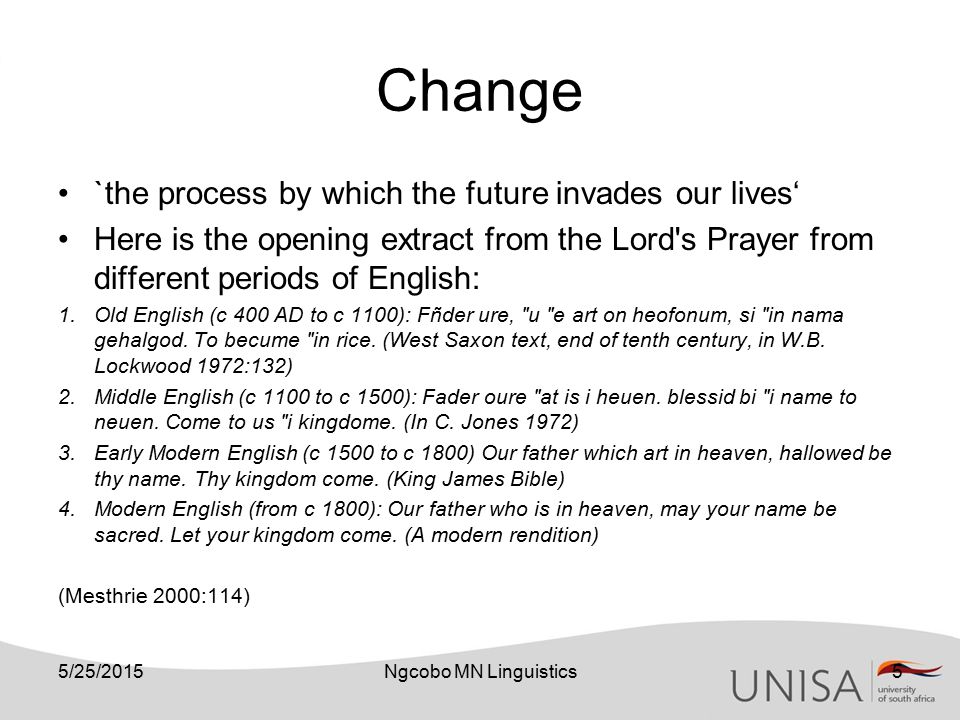 Change

• `the process by which the future invades our lives‘

• Here is the opening extract from the Lord's Prayer from different periods of English:

1. Old English (c 400 AD to c 1100): Fñder ure, "u "e art on heofonum, si "in nama gehalgod. To becume "in rice. (West Saxon text, end of tenth century, in W.B. Lockwood 1972:132)

2. Middle English (c 1100 to c 1500): Fader oure "at is i heuen. blessid bi "i name to neuen. Come to us "i kingdome. (In C. Jones 1972)

3. Early Modern English (c 1500 to c 1800) Our father which art in heaven, hallowed be thy name. Thy kingdom come. (King James Bible)

4. Modern English (from c 1800): Our father who is in heaven, may your name be sacred. Let your kingdom come. (A modern rendition)

(Mesthrie 2000:114)

5/25/2015

Ngcobo MN Linguistics

5

UNISA university of south africa